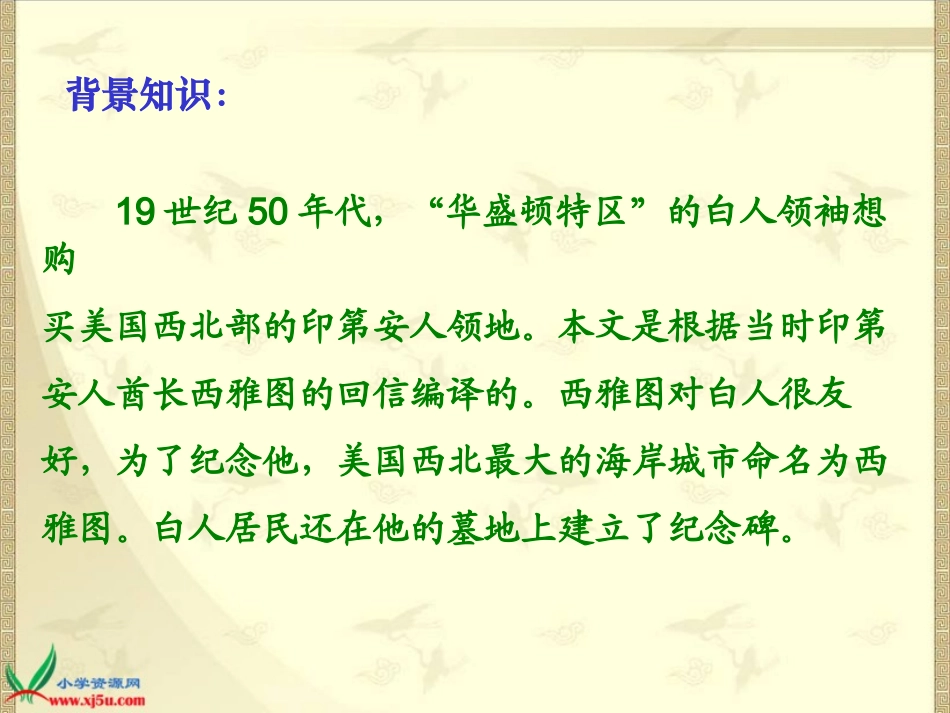 背景知识：

19 世纪 50 年代，“华盛顿特区”的白人领袖想购买美国西北部的印第安人领地。本文是根据当时印第安人酋长西雅图的回信编译的。西雅图对白人很友好，为了纪念他，美国西北最大的海岸城市命名为西雅图。白人居民还在他的墓地上建立了纪念碑。

小学资源网
www.xj5u.com